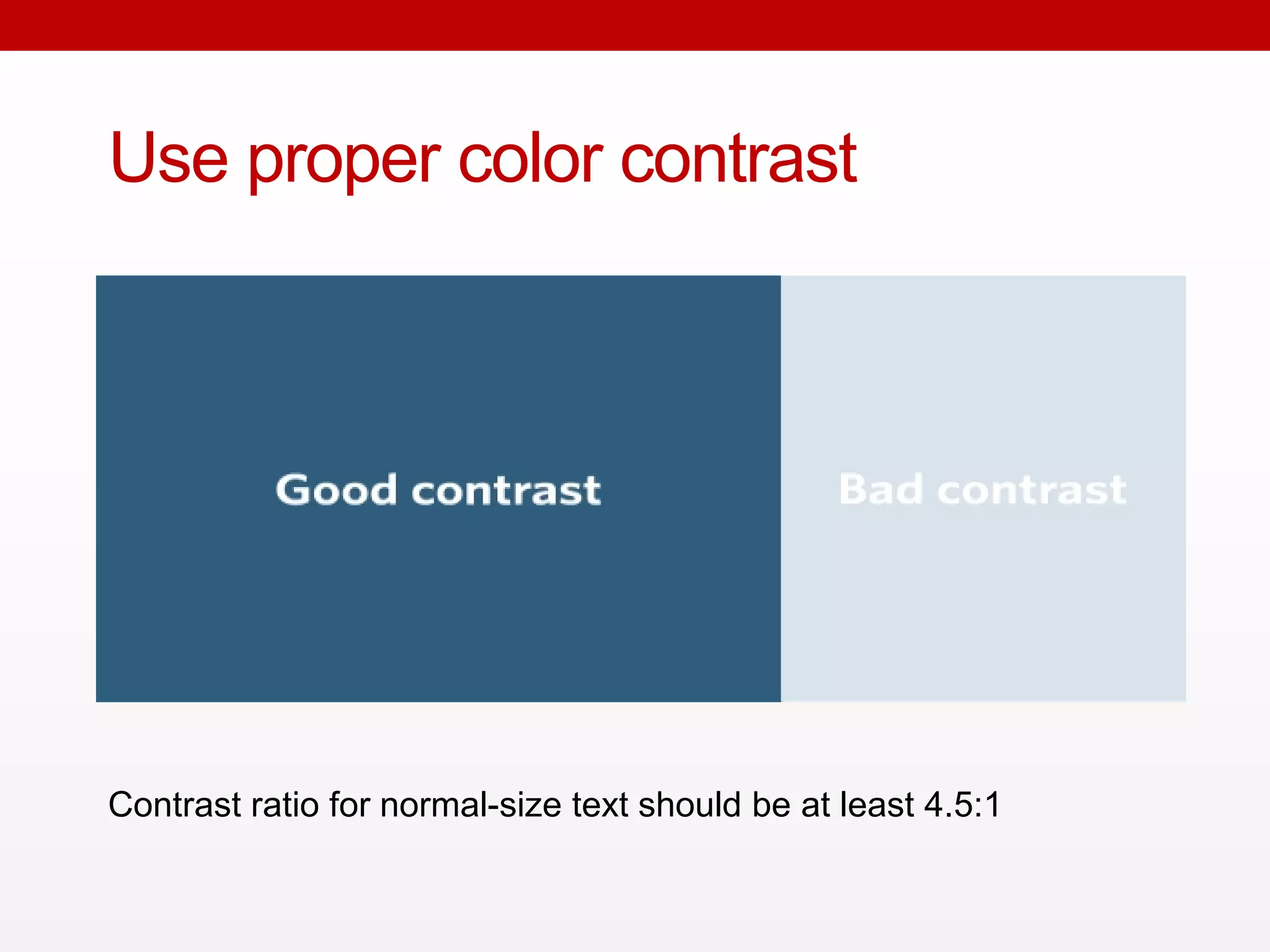 Use proper color contrast

Good contrast

Bad contrast

Contrast ratio for normal-size text should be at least 4.5:1